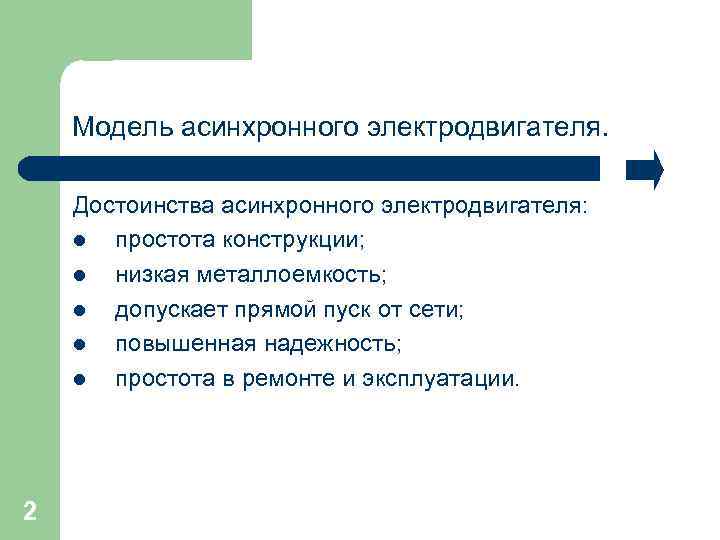 Модель асинхронного электродвигателя.

Достоинства асинхронного электродвигателя:
- простота конструкции;
- низкая металлоемкость;
- допускает прямой пуск от сети;
- повышенная надежность;
- простота в ремонте и эксплуатации.

2